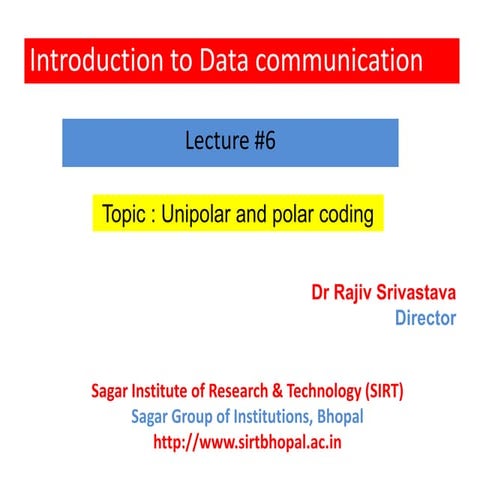 Introduction to Data communication

Lecture #6

Topic : Unipolar and polar coding

Dr Rajiv Srivastava
Director

Sagar Institute of Research & Technology (SIRT)
Sagar Group of Institutions, Bhopal
http://www.sirtbhopal.ac.in